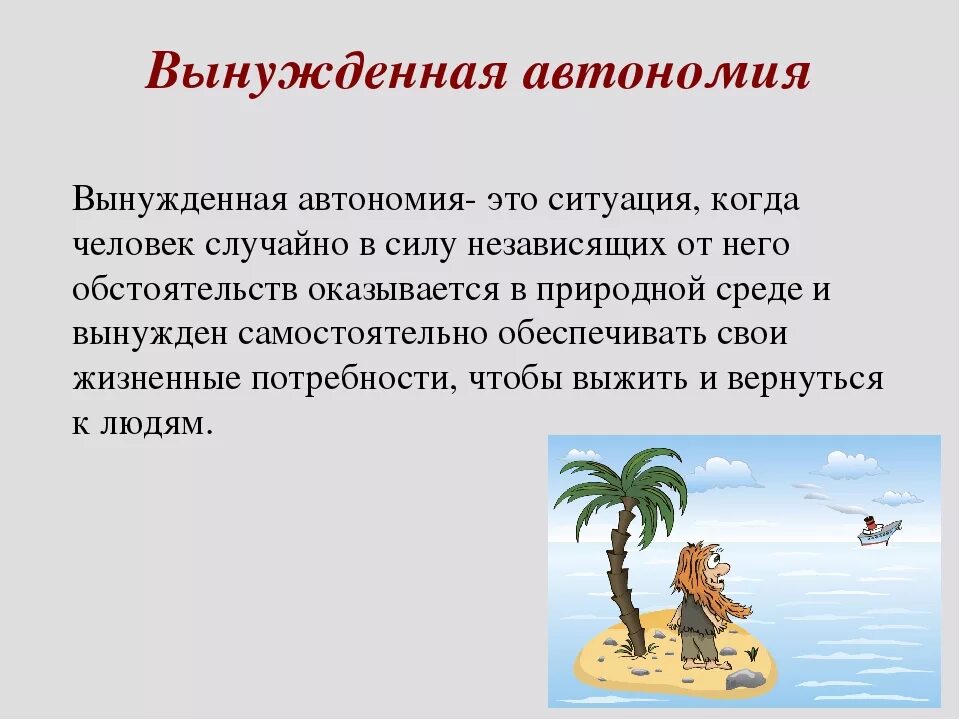 Вынужденная автономия

Вынужденная автономия- это ситуация, когда человек случайно в силу независящих от него обстоятельств оказывается в природной среде и вынужден самостоятельно обеспечивать свои жизненные потребности, чтобы выжить и вернуться к людям.